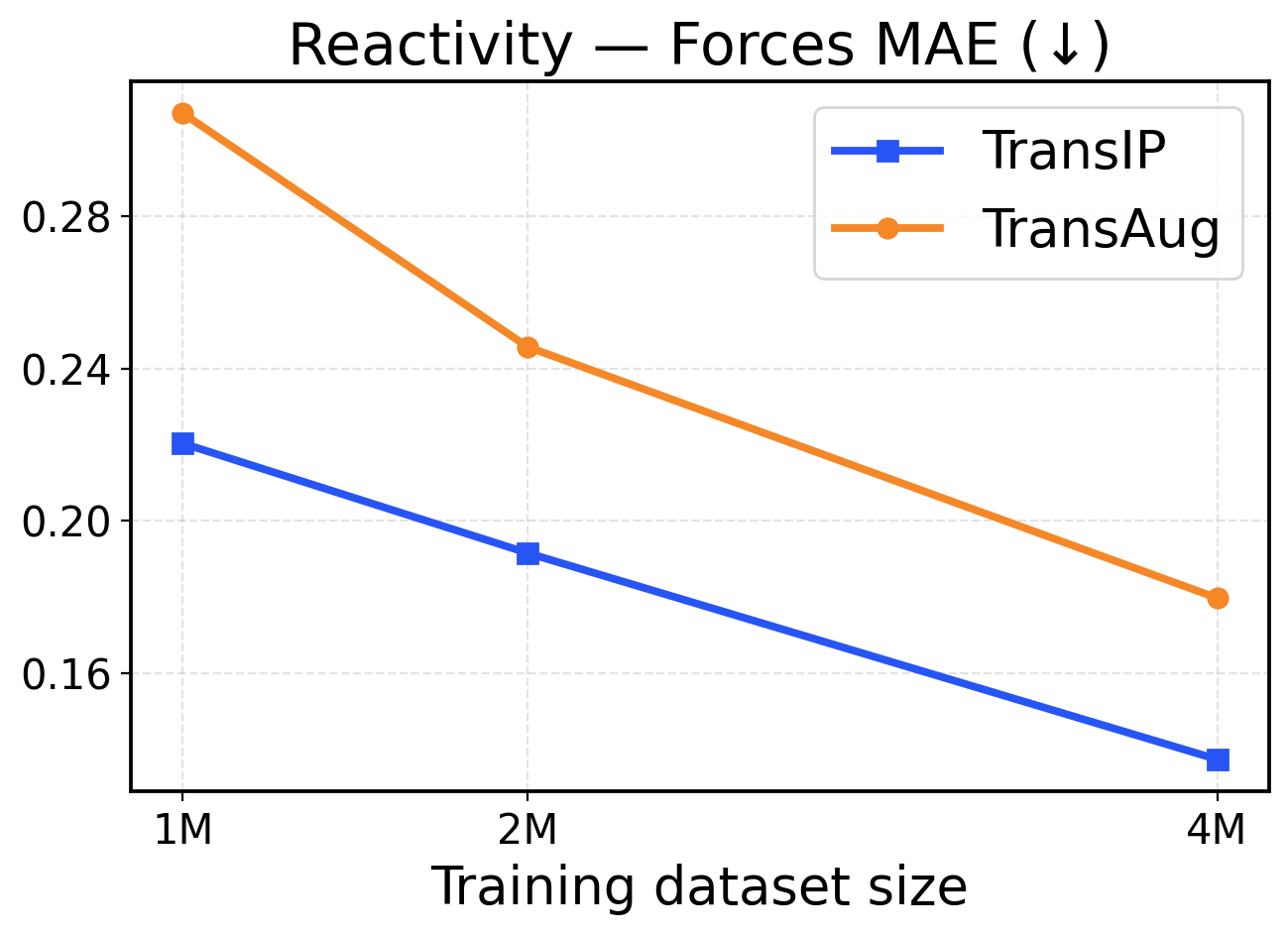 Reactivity — Forces MAE (↓)

TransIP
TransAug

0.28
0.24
0.20
0.16

1M
2M
4M

Training dataset size